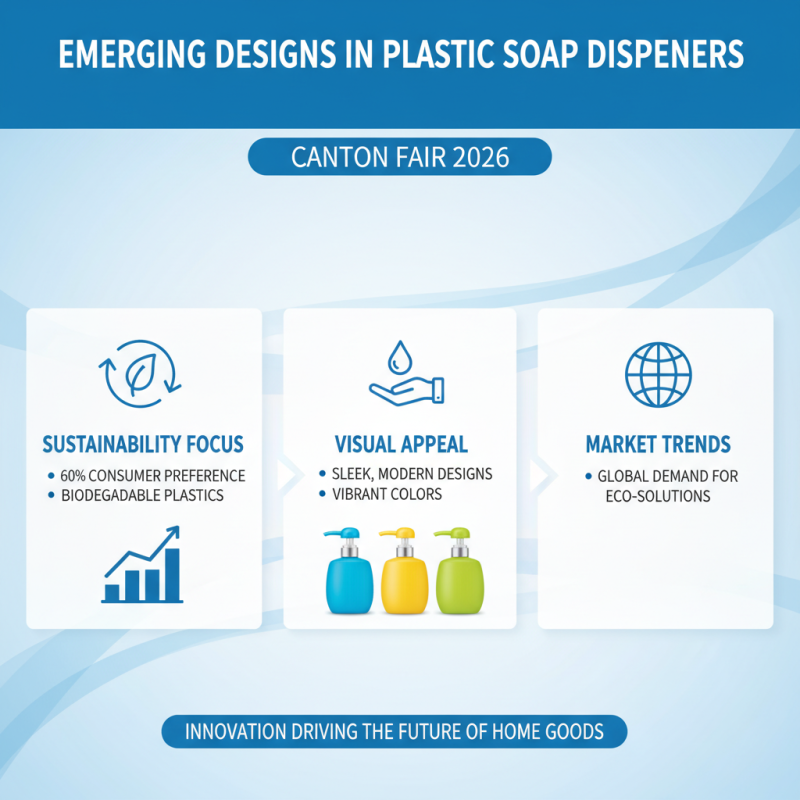 EMERGING DESIGNS IN PLASTIC SOAP DISPENERS

CANTON FAIR 2026

SUSTAINABILITY FOCUS

• 60% CONSUMER PREFERENCE
• BIODEGADABLE PLASTICS

VISUAL APPEAL

• SLEEK, MODERN DESIGNS
• VIBRANT COLORS

MARKET TRENDS

• GLOBAL DEMAND FOR ECO-SOLUTIONS

INNOVATION DRIVING THE FUTURE OF HOME GOODS